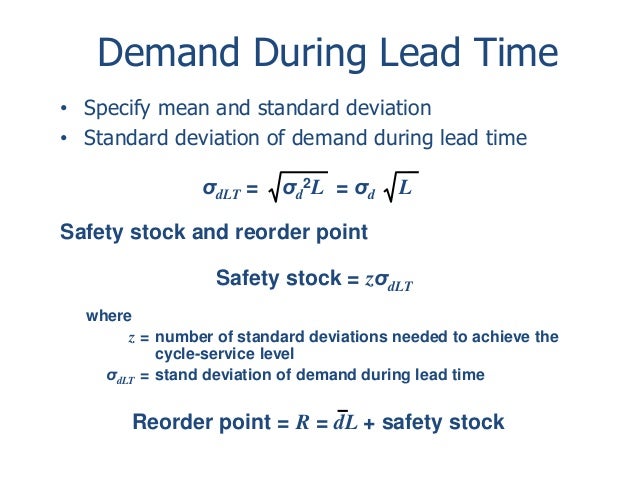 Demand During Lead Time

• Specify mean and standard deviation
• Standard deviation of demand during lead time

$\sigma_{dLT} = \sqrt{\sigma_d^2 L} = \sigma_d \sqrt{L}$

Safety stock and reorder point

Safety stock = $z\sigma_{dLT}$

where

$z$ = number of standard deviations needed to achieve the cycle-service level

$\sigma_{dLT}$ = stand deviation of demand during lead time

Reorder point = $R = \bar{d}L$ + safety stock